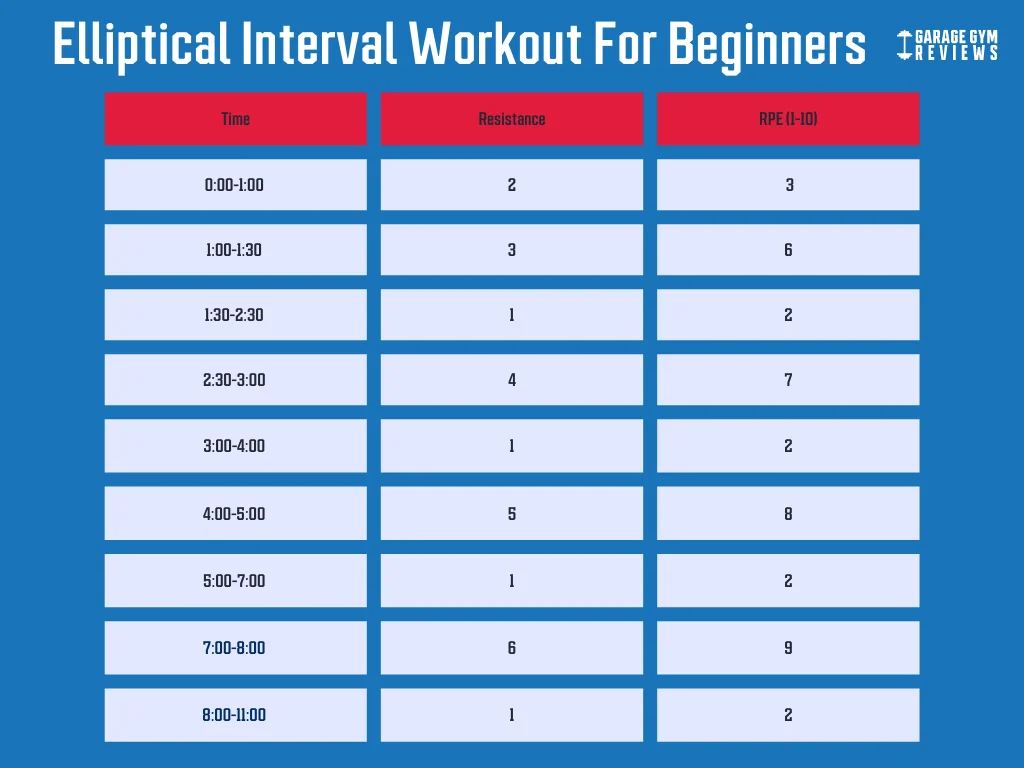 Elliptical Interval Workout For Beginners

GARAGE GYM REVIEWS

| Time | Resistance | RPE (1-10) |
|---|---|---|
| 0:00-1:00 | 2 | 3 |
| 1:00-1:30 | 3 | 6 |
| 1:30-2:30 | 1 | 2 |
| 2:30-3:00 | 4 | 7 |
| 3:00-4:00 | 1 | 2 |
| 4:00-5:00 | 5 | 8 |
| 5:00-7:00 | 1 | 2 |
| 7:00-8:00 | 6 | 9 |
| 8:00-11:00 | 1 | 2 |